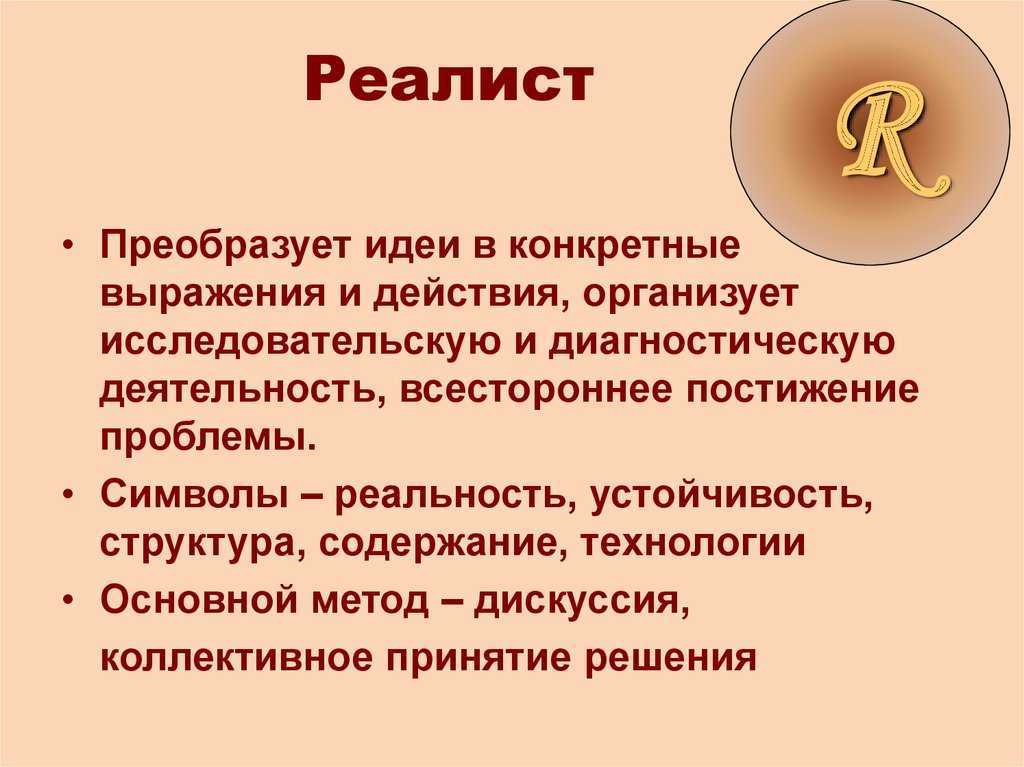 Реалист

R

• Преобразует идеи в конкретные выражения и действия, организует исследовательскую и диагностическую деятельность, всестороннее постижение проблемы.
• Символы – реальность, устойчивость, структура, содержание, технологии
• Основной метод – дискуссия, коллективное принятие решения